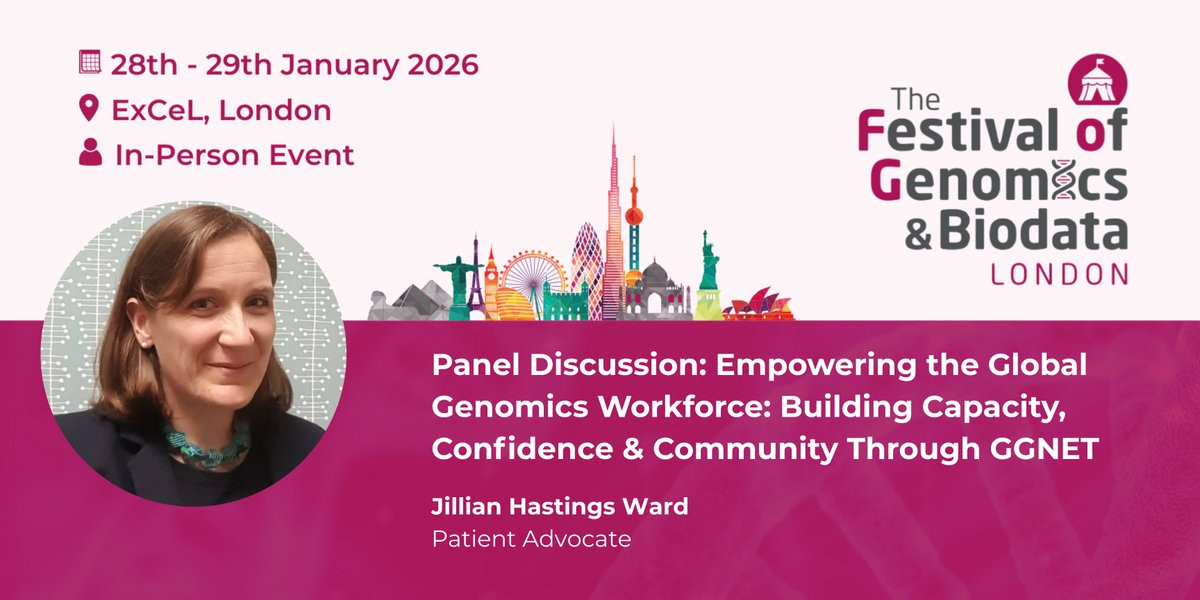 28th - 29th January 2026
ExCeL, London
In-Person Event

The Festival of Genomics & Biodata
LONDON

Panel Discussion: Empowering the Global Genomics Workforce: Building Capacity, Confidence & Community Through GGNET

Jillian Hastings Ward
Patient Advocate